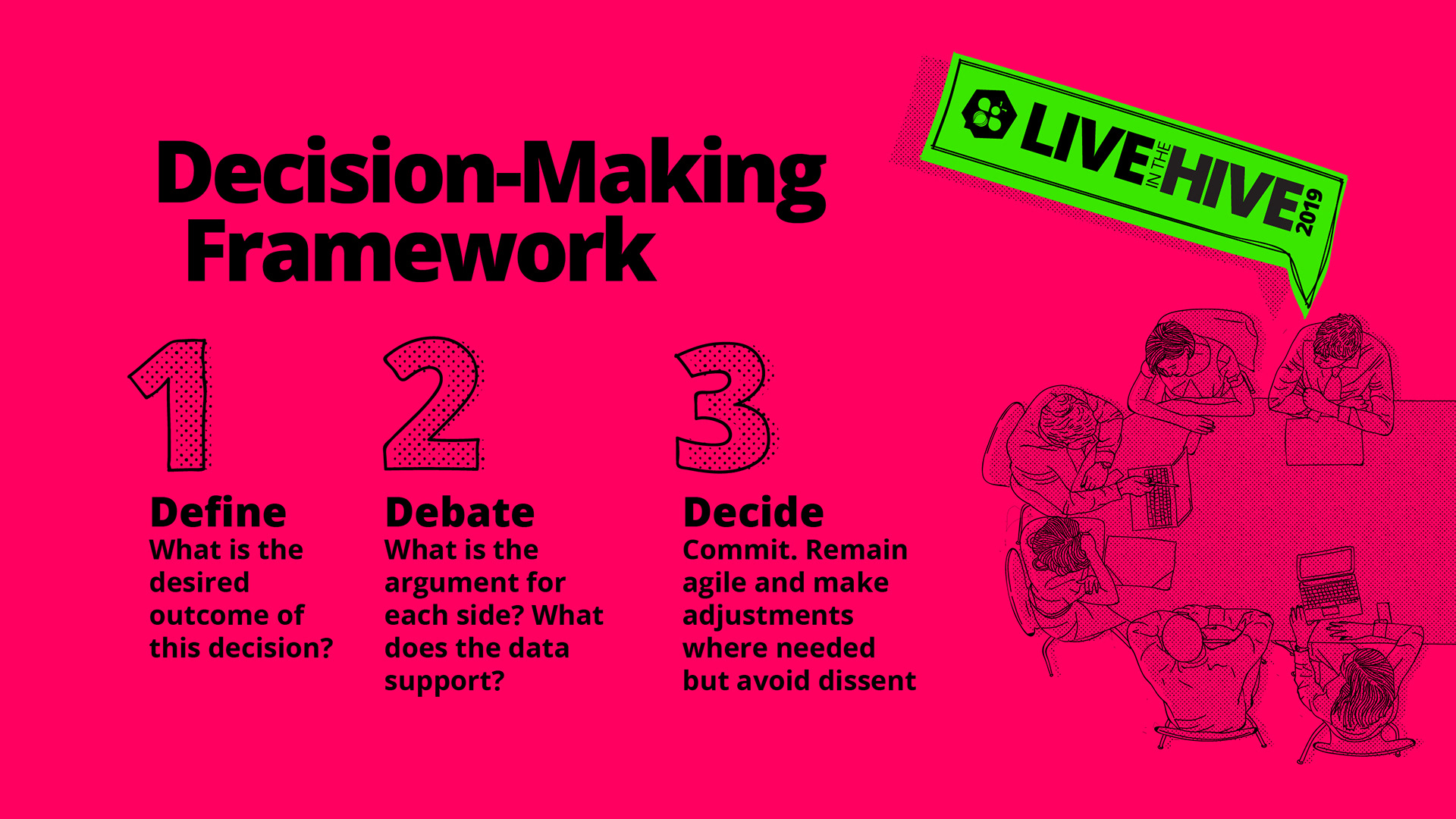 Decision-Making Framework

LIVE IN THE HIVE 2019

1
Define
What is the desired outcome of this decision?

2
Debate
What is the argument for each side? What does the data support?

3
Decide
Commit. Remain agile and make adjustments where needed but avoid dissent